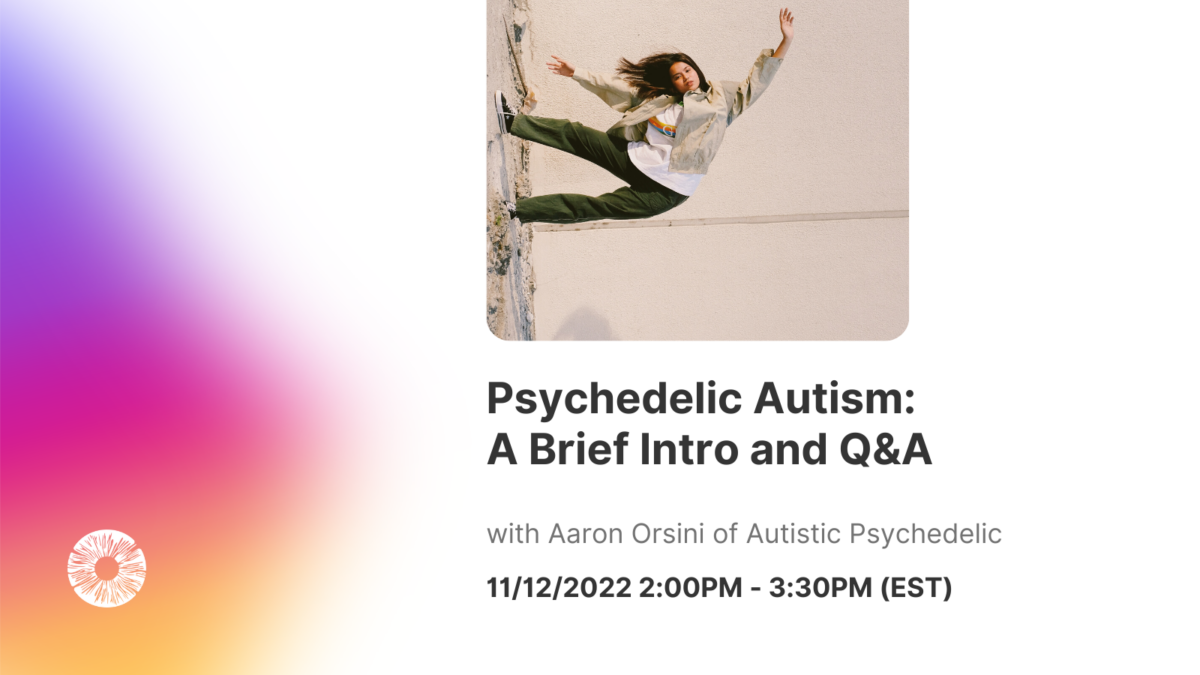 Psychedelic Autism:
A Brief Intro and Q&A

with Aaron Orsini of Autistic Psychedelic

11/12/2022 2:00PM - 3:30PM (EST)